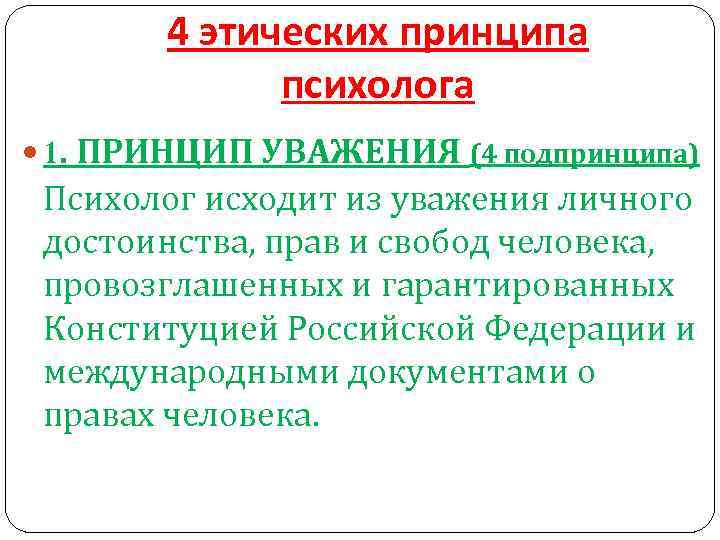 4 этических принципа психолога

1. ПРИНЦИП УВАЖЕНИЯ (4 подпринципа) Психолог исходит из уважения личного достоинства, прав и свобод человека, провозглашенных и гарантированных Конституцией Российской Федерации и международными документами о правах человека.